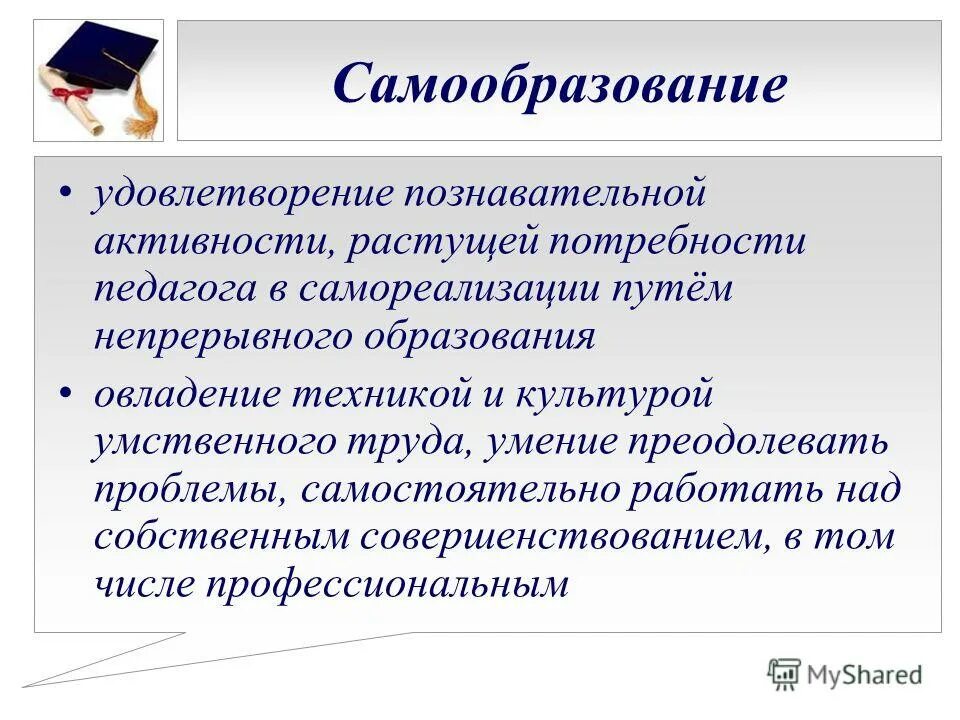 Самообразование

• удовлетворение познавательной активности, растущей потребности педагога в самореализации путём непрерывного образования

• овладение техникой и культурой умственного труда, умение преодолевать проблемы, самостоятельно работать над собственным совершенствованием, в том числе профессиональным

MyShared